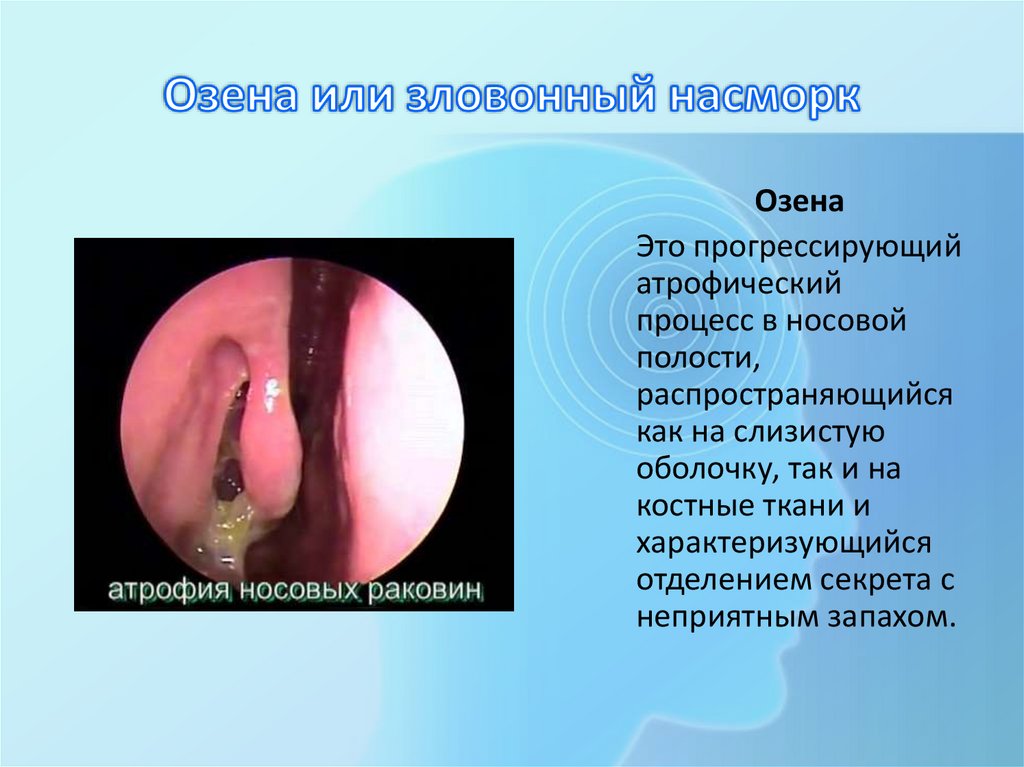 Озена или зловонный насморк

атрофия носовых раковин

Озена

Это прогрессирующий атрофический процесс в носовой полости, распространяющийся как на слизистую оболочку, так и на костные ткани и характеризующийся отделением секрета с неприятным запахом.